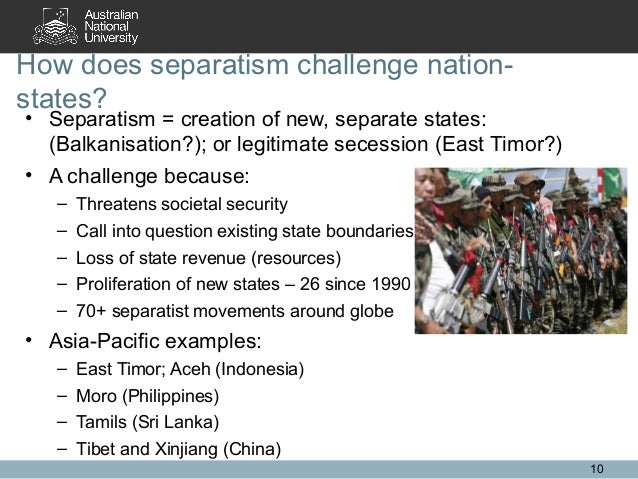 Australian National University

How does separatism challenge nation-states?

• Separatism = creation of new, separate states: (Balkanisation?); or legitimate secession (East Timor?)
• A challenge because:
– Threatens societal security
– Call into question existing state boundaries
– Loss of state revenue (resources)
– Proliferation of new states – 26 since 1990
– 70+ separatist movements around globe
• Asia-Pacific examples:
– East Timor; Aceh (Indonesia)
– Moro (Philippines)
– Tamils (Sri Lanka)
– Tibet and Xinjiang (China)

10